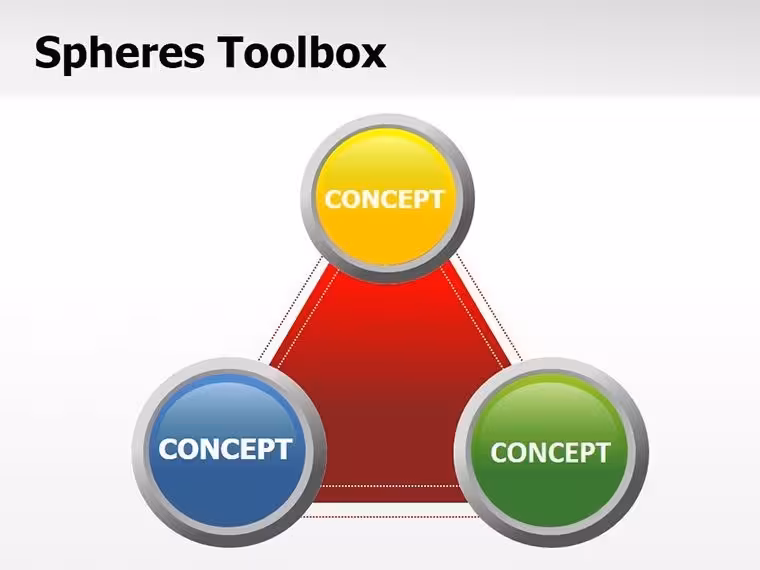 Spheres Toolbox

CONCEPT

CONCEPT

CONCEPT